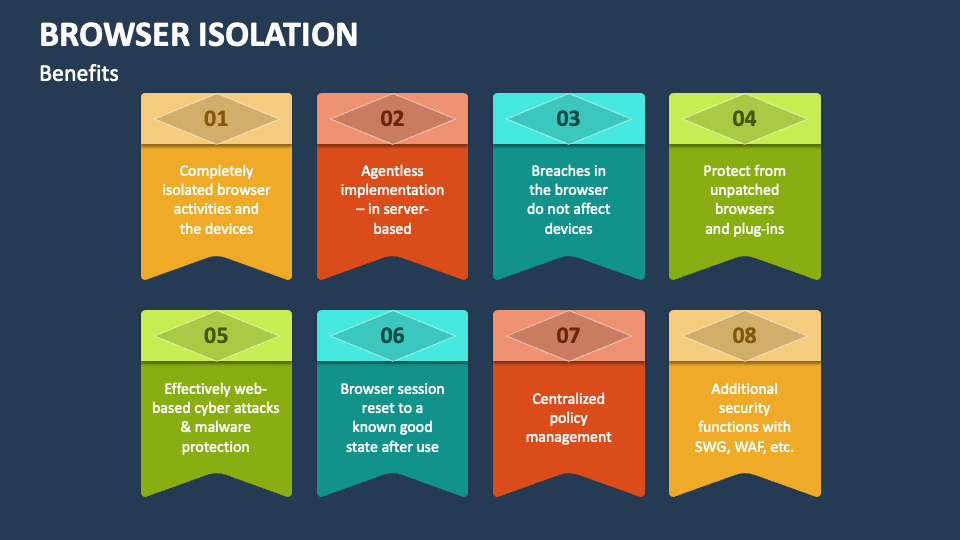 BROWSER ISOLATION

Benefits

01

Completely isolated browser activities and the devices

02

Agentless implementation – in server-based

03

Breaches in the browser do not affect devices

04

Protect from unpatched browsers and plug-ins

05

Effectively web-based cyber attacks & malware protection

06

Browser session reset to a known good state after use

07

Centralized policy management

08

Additional security functions with SWG, WAF, etc.